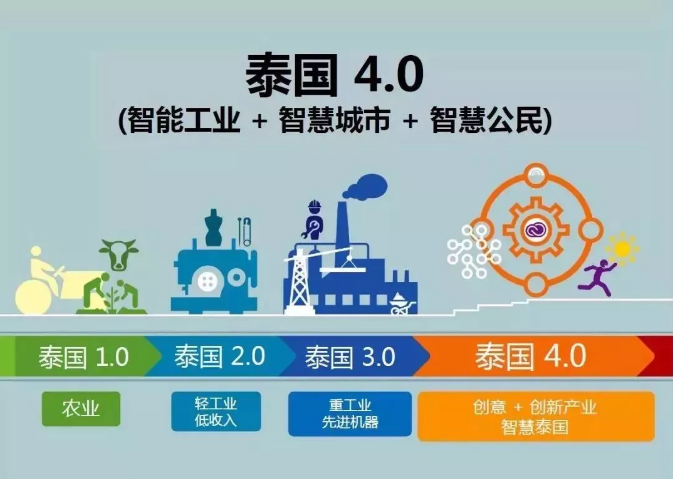 泰国 4.0
(智能工业 + 智慧城市 + 智慧公民)

泰国 1.0
泰国 2.0
泰国 3.0
泰国 4.0

农业

轻工业
低收入

重工业
先进机器

创意 + 创新产业
智慧泰国